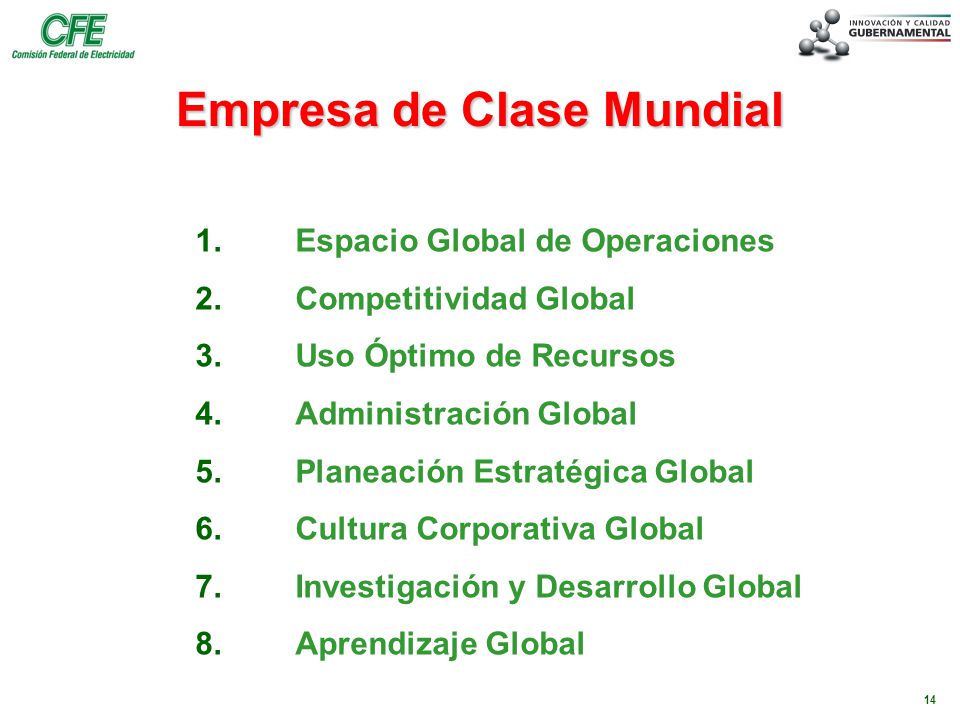 CFE
Comisión Federal de Electricidad

INNOVACIÓN Y CALIDAD
GUBERNAMENTAL

Empresa de Clase Mundial

1. Espacio Global de Operaciones
2. Competitividad Global
3. Uso Óptimo de Recursos
4. Administración Global
5. Planeación Estratégica Global
6. Cultura Corporativa Global
7. Investigación y Desarrollo Global
8. Aprendizaje Global

14